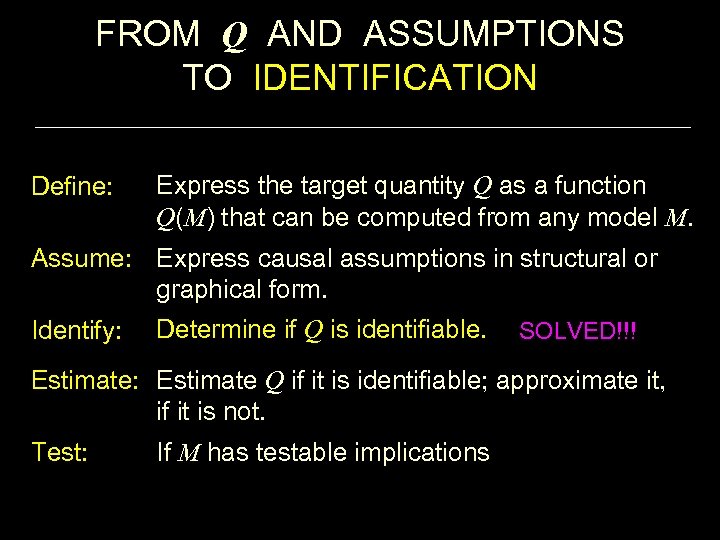 FROM $Q$ AND ASSUMPTIONS TO IDENTIFICATION

Define: Express the target quantity $Q$ as a function $Q(M)$ that can be computed from any model $M$.

Assume: Express causal assumptions in structural or graphical form.

Identify: Determine if $Q$ is identifiable. SOLVED!!!

Estimate: Estimate $Q$ if it is identifiable; approximate it, if it is not.

Test: If $M$ has testable implications